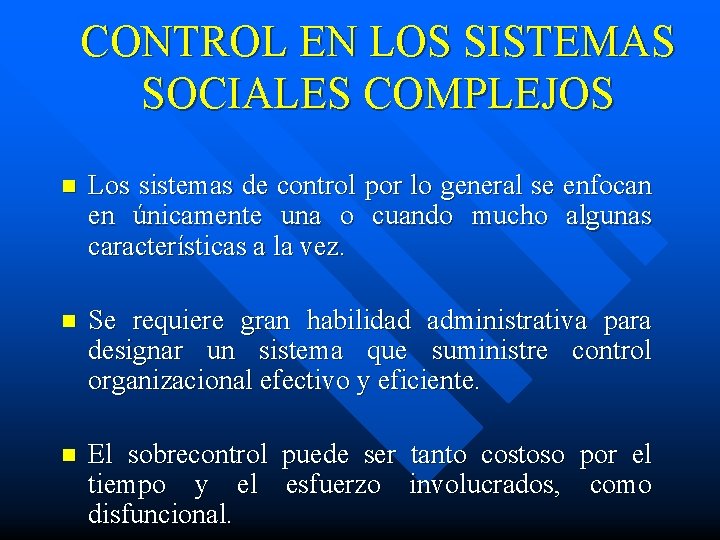 CONTROL EN LOS SISTEMAS SOCIALES COMPLEJOS

Los sistemas de control por lo general se enfocan en únicamente una o cuando mucho algunas características a la vez.

Se requiere gran habilidad administrativa para designar un sistema que suministre control organizacional efectivo y eficiente.

El sobrecontrol puede ser tanto costoso por el tiempo y el esfuerzo involucrados, como disfuncional.